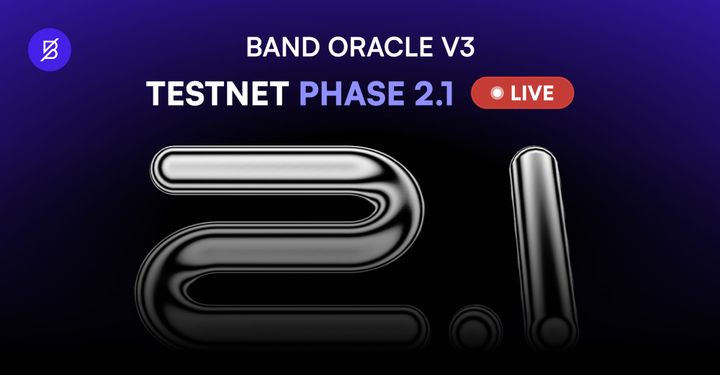 BAND ORACLE V3

TESTNET PHASE 2.1 LIVE

2.1